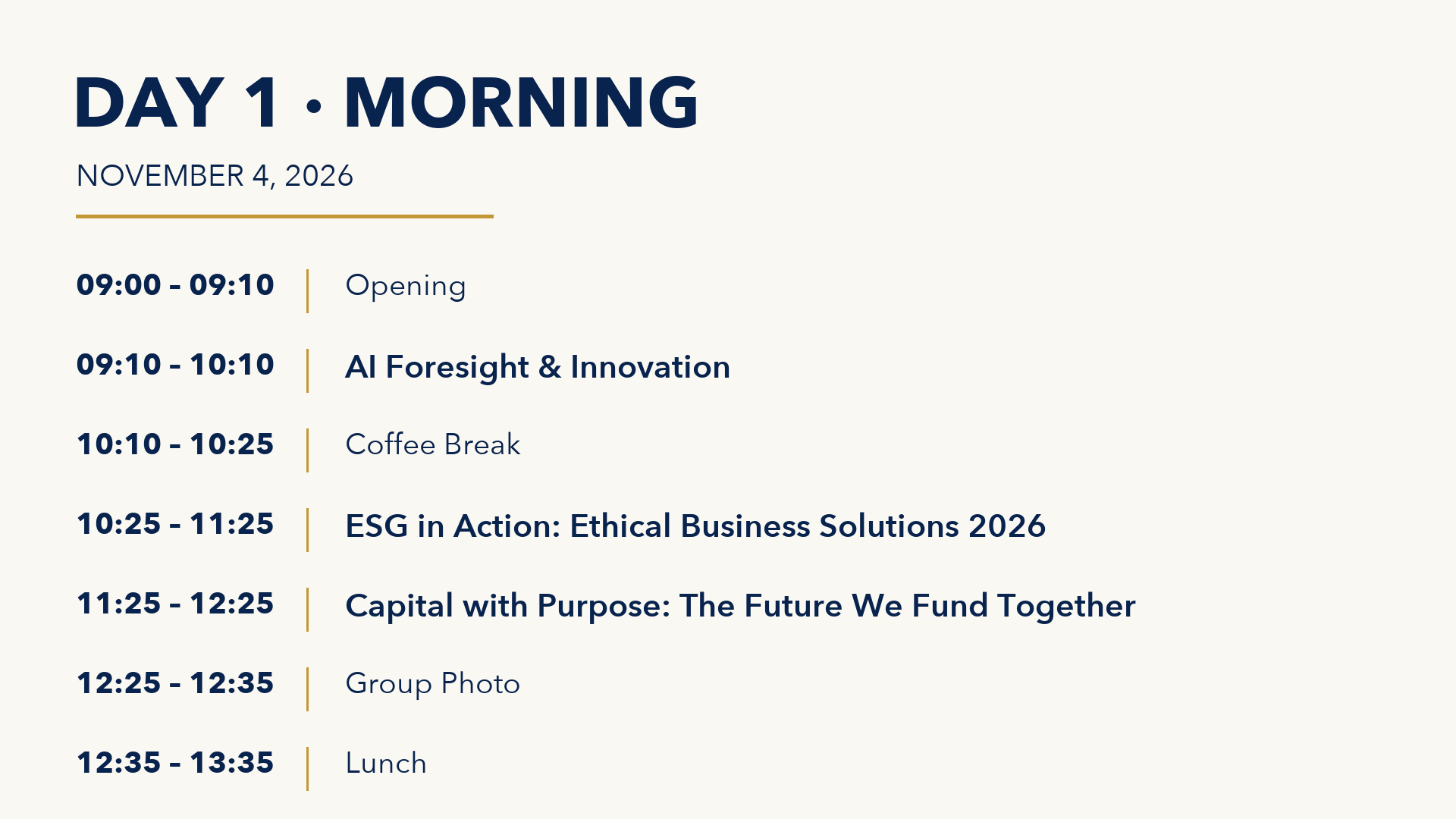 DAY 1 · MORNING

NOVEMBER 4, 2026

09:00 - 09:10 Opening

09:10 - 10:10 AI Foresight & Innovation

10:10 - 10:25 Coffee Break

10:25 - 11:25 ESG in Action: Ethical Business Solutions 2026

11:25 - 12:25 Capital with Purpose: The Future We Fund Together

12:25 - 12:35 Group Photo

12:35 - 13:35 Lunch